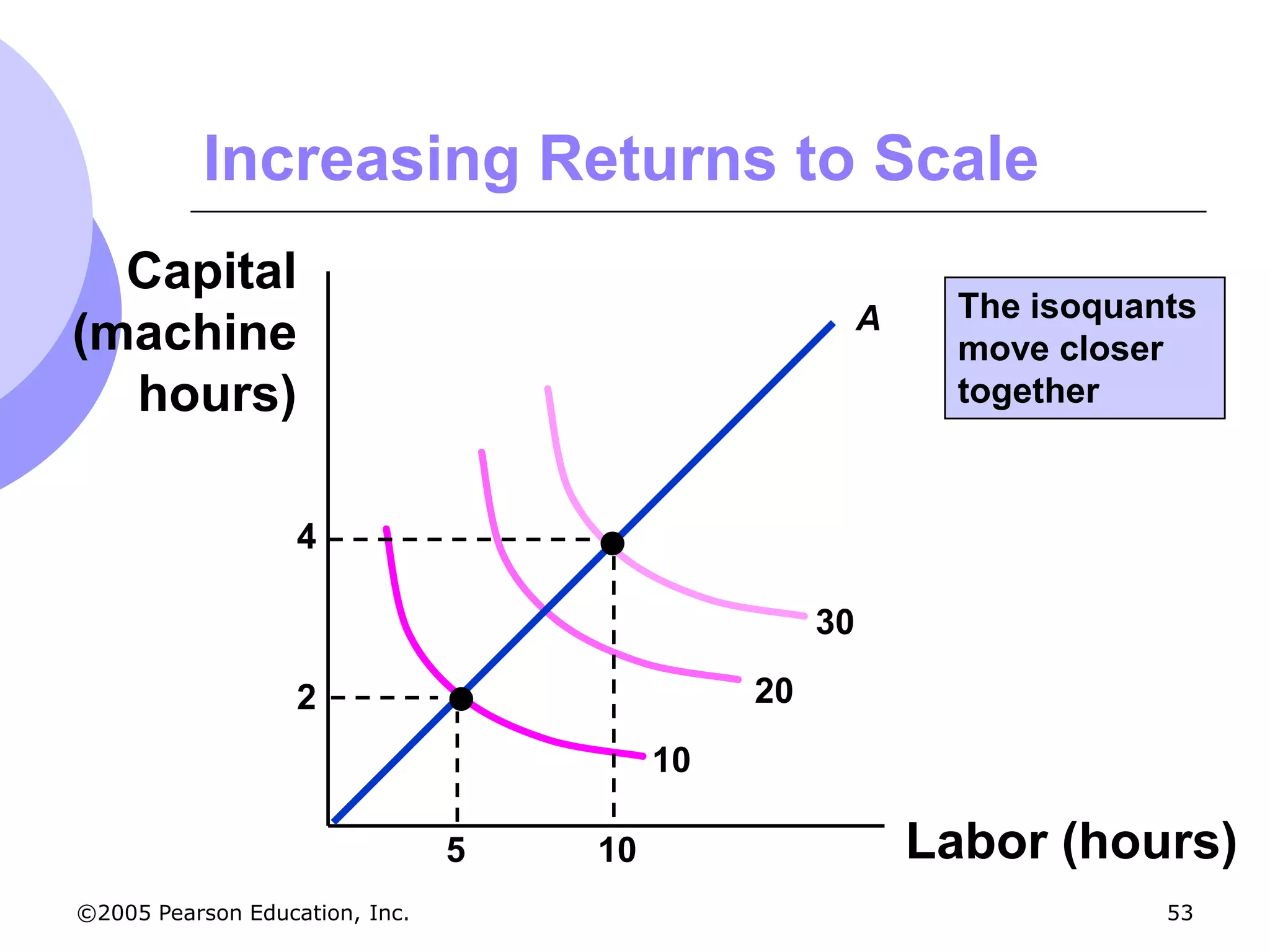 Increasing Returns to Scale

Capital (machine hours)

A

The isoquants move closer together

4

2

30

20

10

5

10

Labor (hours)

©2005 Pearson Education, Inc.

53